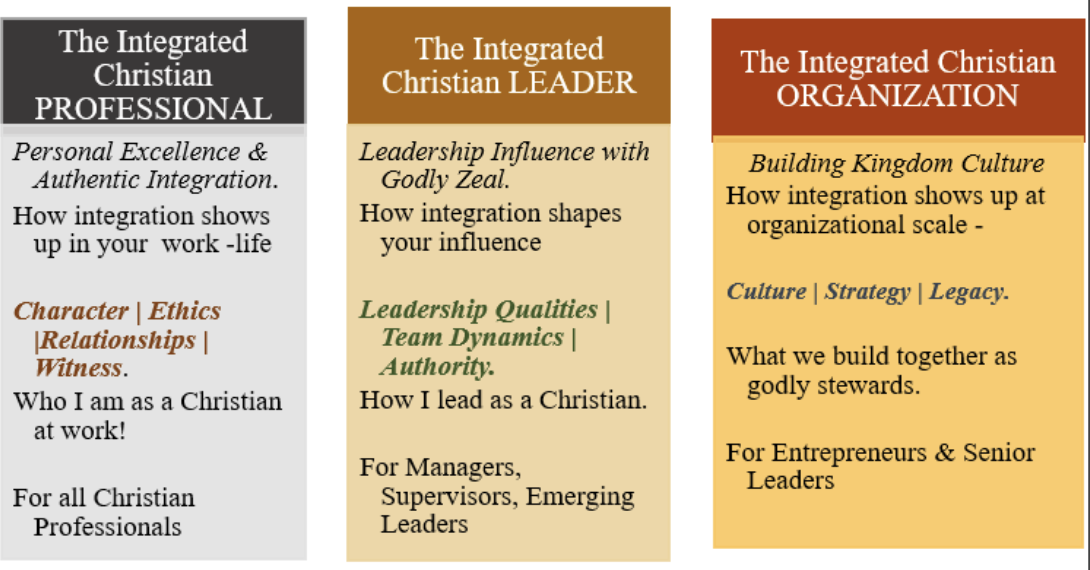 The Integrated Christian PROFESSIONAL

Personal Excellence & Authentic Integration.

How integration shows up in your work -life

Character | Ethics |Relationships | Witness.

Who I am as a Christian at work!

For all Christian Professionals

The Integrated Christian LEADER

Leadership Influence with Godly Zeal.

How integration shapes your influence

Leadership Qualities | Team Dynamics | Authority.

How I lead as a Christian.

For Managers, Supervisors, Emerging Leaders

The Integrated Christian ORGANIZATION

Building Kingdom Culture

How integration shows up at organizational scale -

Culture | Strategy | Legacy.

What we build together as godly stewards.

For Entrepreneurs & Senior Leaders